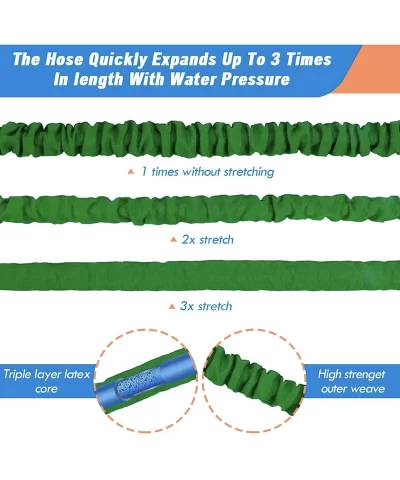 The Hose Quickly Expands Up To 3 Times In length With Water Pressure

▲ 1 times without stretching

▲ 2x stretch

▲ 3x stretch

Triple layer latex core

High strenget outer weave